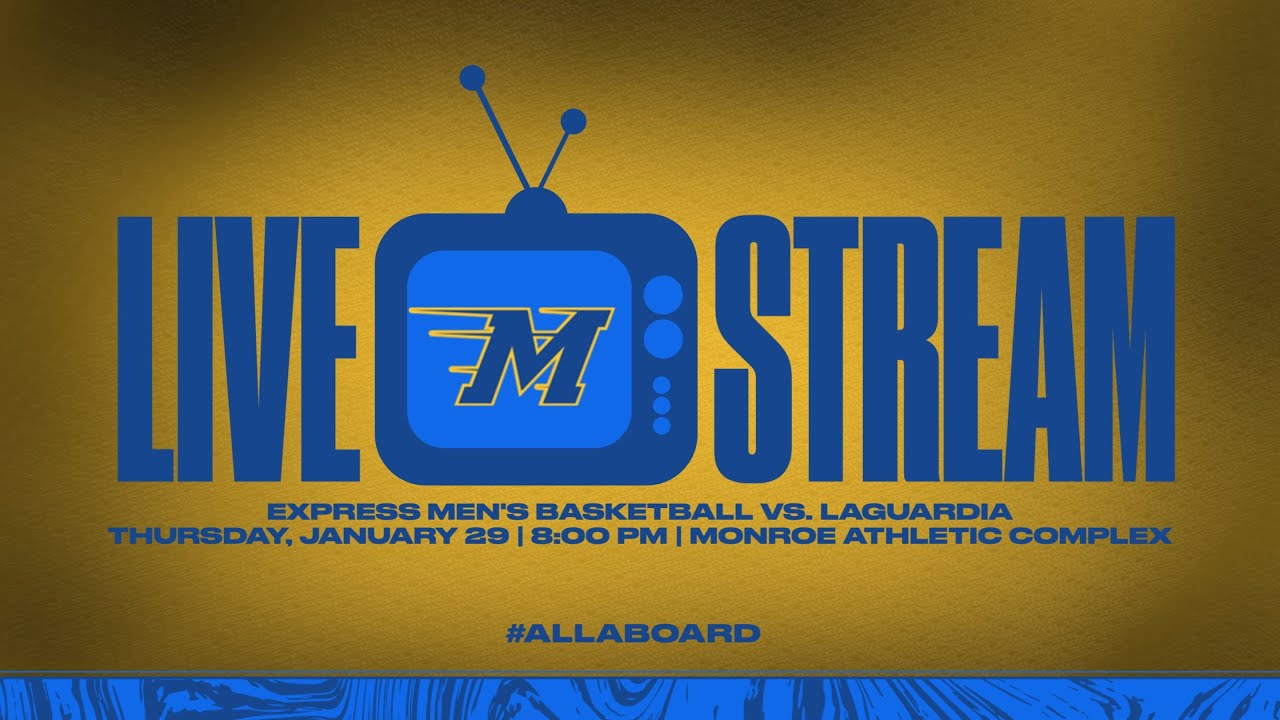 LIVE M STREAM

EXPRESS MEN'S BASKETBALL VS. LAGUARDIA
THURSDAY, JANUARY 29 | 8:00 PM | MONROE ATHLETIC COMPLEX

#ALLABOARD